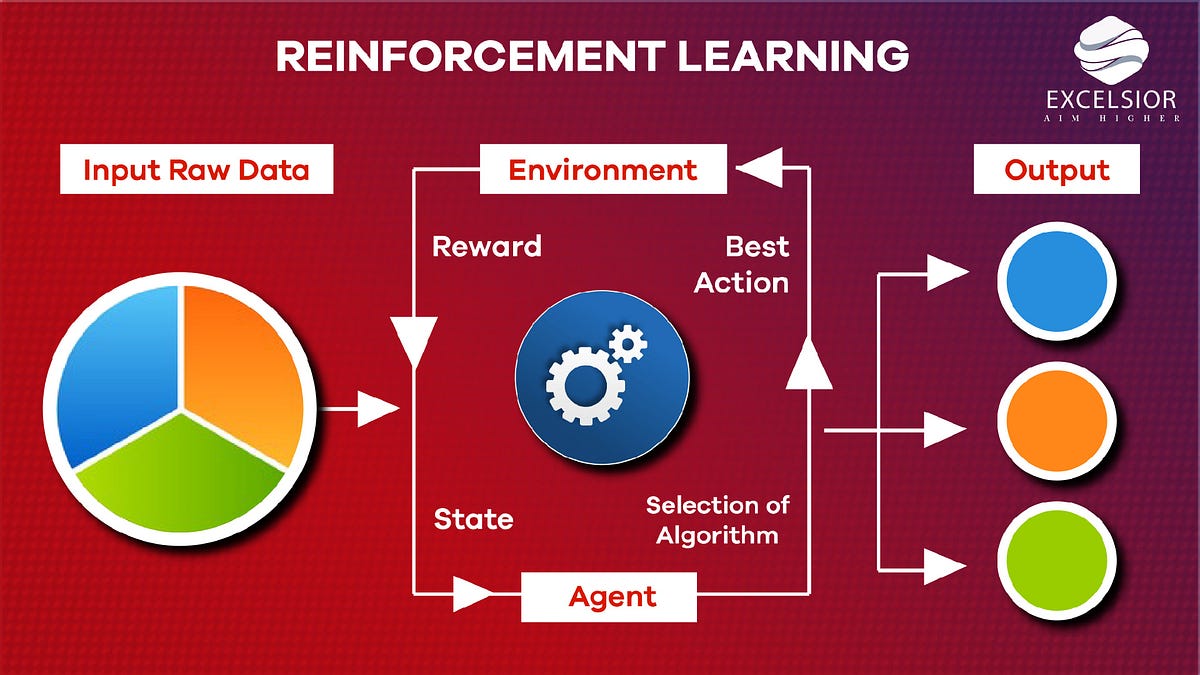 REINFORCEMENT LEARNING

EXCELSIOR
AIM HIGHER

Input Raw Data

Environment

Output

Reward

Best Action

State

Selection of Algorithm

Agent